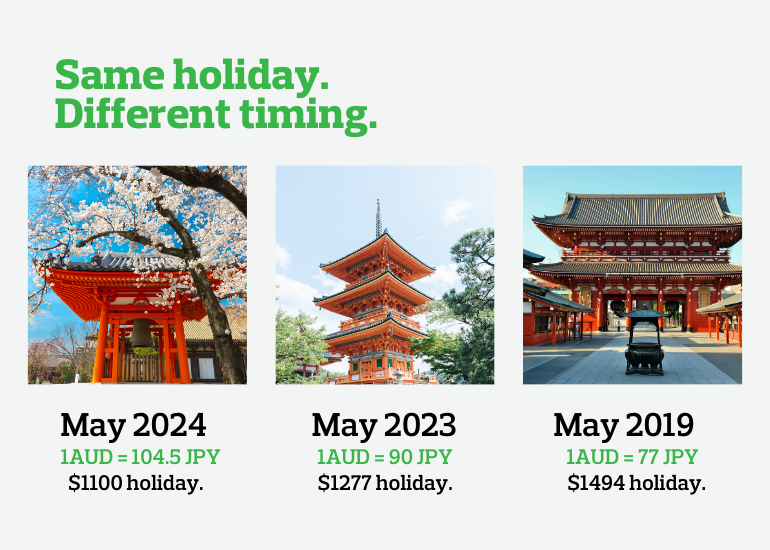 Same holiday.
Different timing.

May 2024
1AUD = 104.5 JPY
$1100 holiday.

May 2023
1AUD = 90 JPY
$1277 holiday.

May 2019
1AUD = 77 JPY
$1494 holiday.